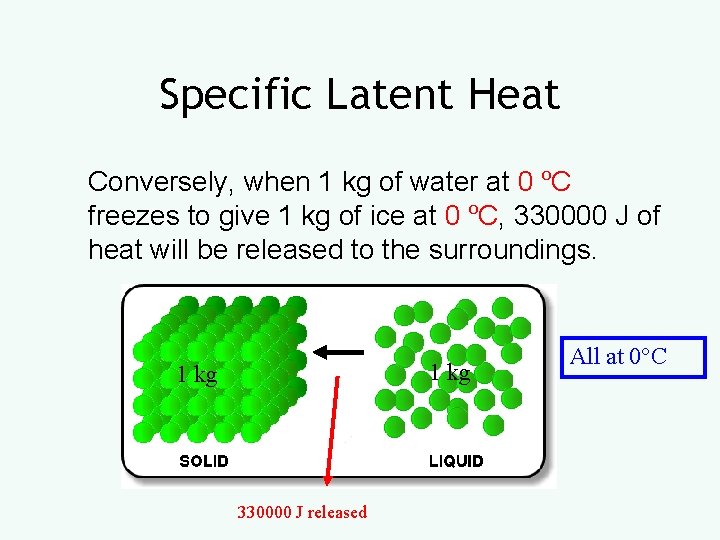 Specific Latent Heat

Conversely, when 1 kg of water at 0 ºC freezes to give 1 kg of ice at 0 ºC, 330000 J of heat will be released to the surroundings.

1 kg

1 kg

SOLID

LIQUID

All at 0°C

330000 J released